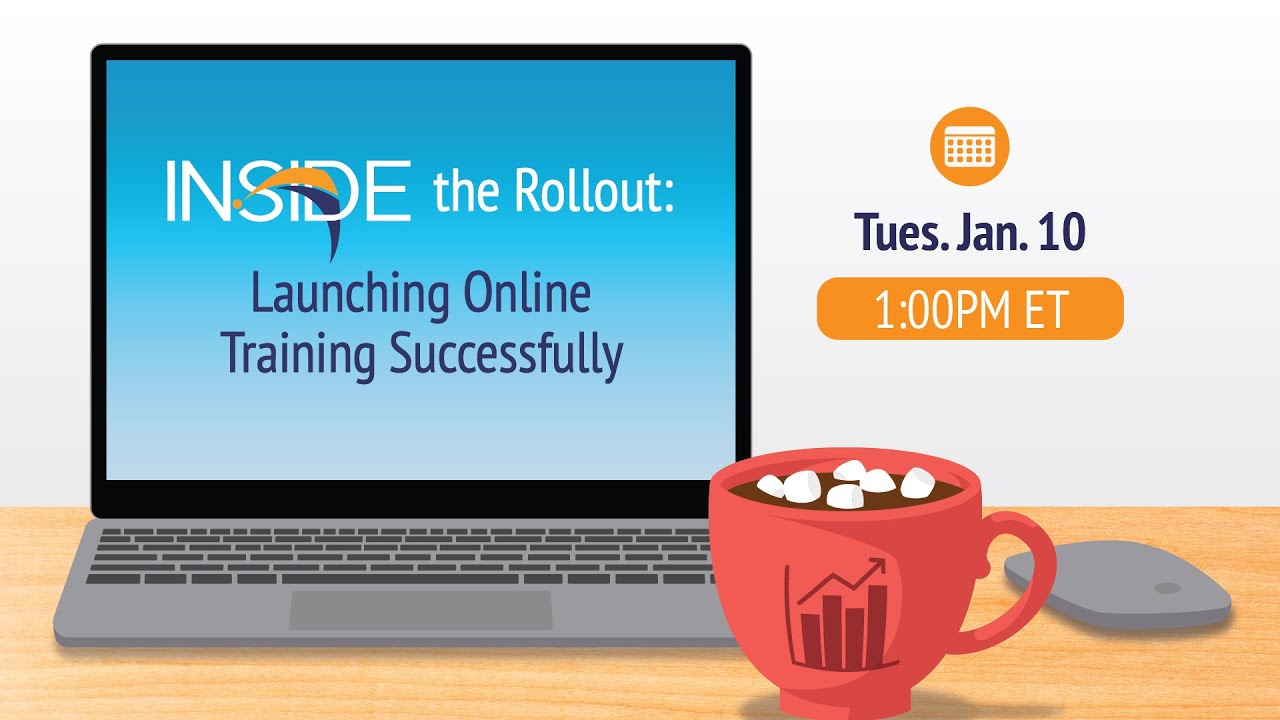 INSIDE the Rollout:
Launching Online Training Successfully

Tues. Jan. 10
1:00PM ET